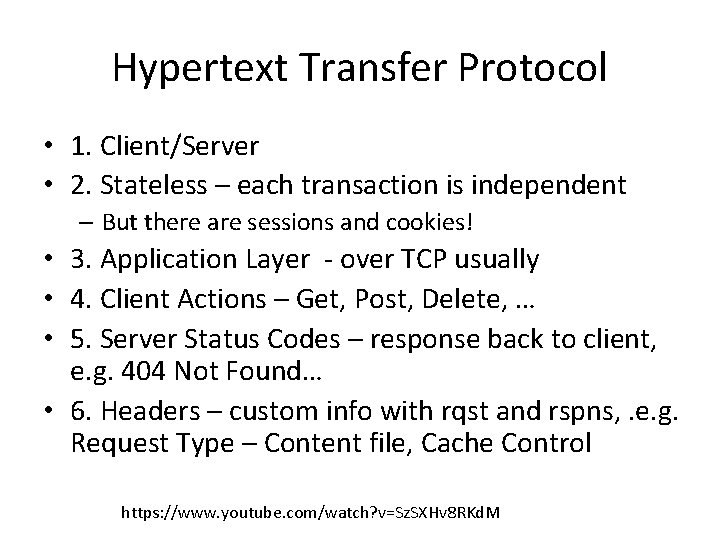 Hypertext Transfer Protocol

• 1. Client/Server
• 2. Stateless – each transaction is independent
– But there are sessions and cookies!
• 3. Application Layer - over TCP usually
• 4. Client Actions – Get, Post, Delete, …
• 5. Server Status Codes – response back to client, e.g. 404 Not Found…
• 6. Headers – custom info with rqst and rspns, .e.g. Request Type – Content file, Cache Control

https://www.youtube.com/watch?v=SzSXHv8RKdM